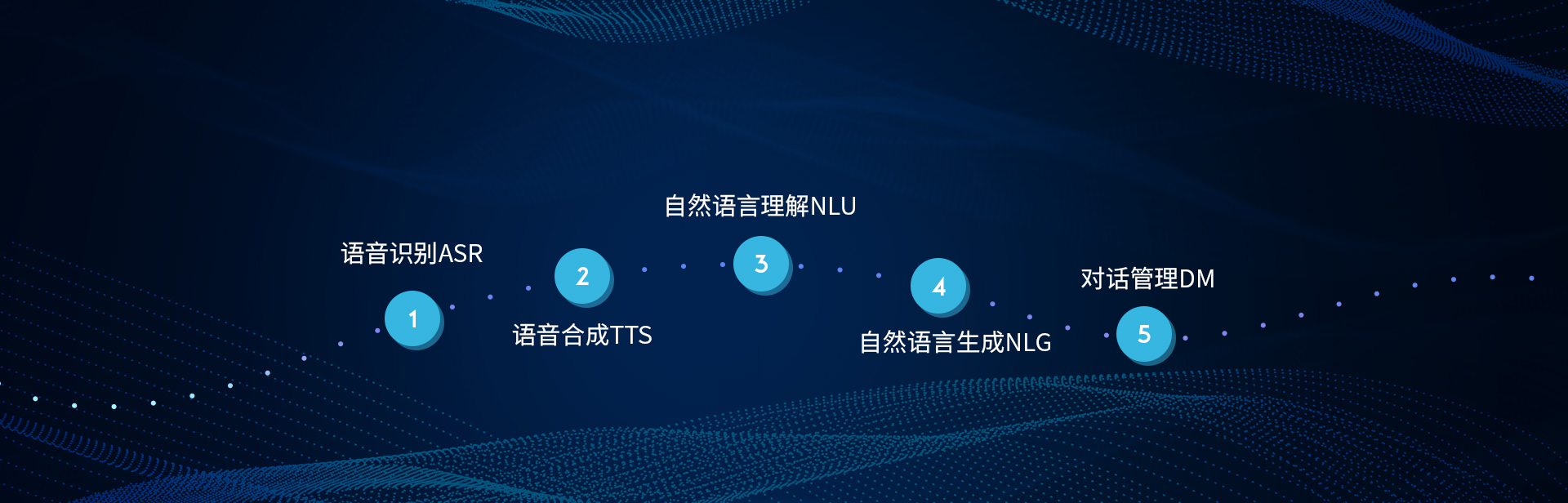 语音识别ASR
1
2
语音合成TTS
自然语言理解NLU
3
4
自然语言生成NLG
对话管理DM
5